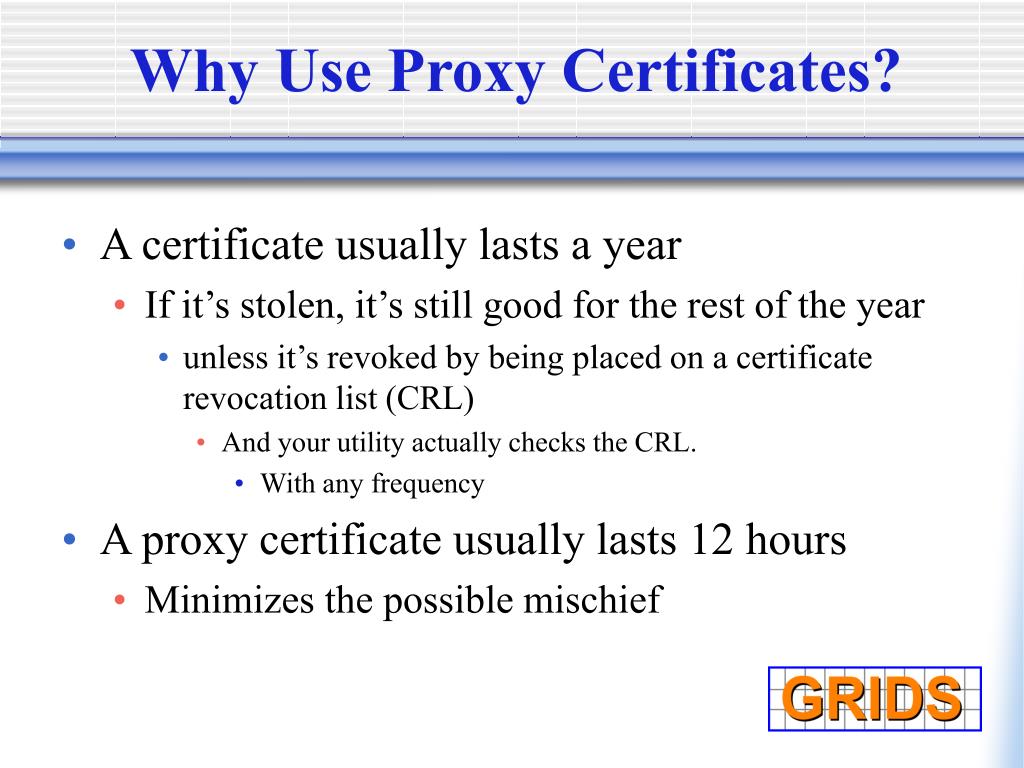 Why Use Proxy Certificates?

• A certificate usually lasts a year
  • If it’s stolen, it’s still good for the rest of the year
    • unless it’s revoked by being placed on a certificate revocation list (CRL)
      • And your utility actually checks the CRL.
        • With any frequency
• A proxy certificate usually lasts 12 hours
  • Minimizes the possible mischief

GRIDS